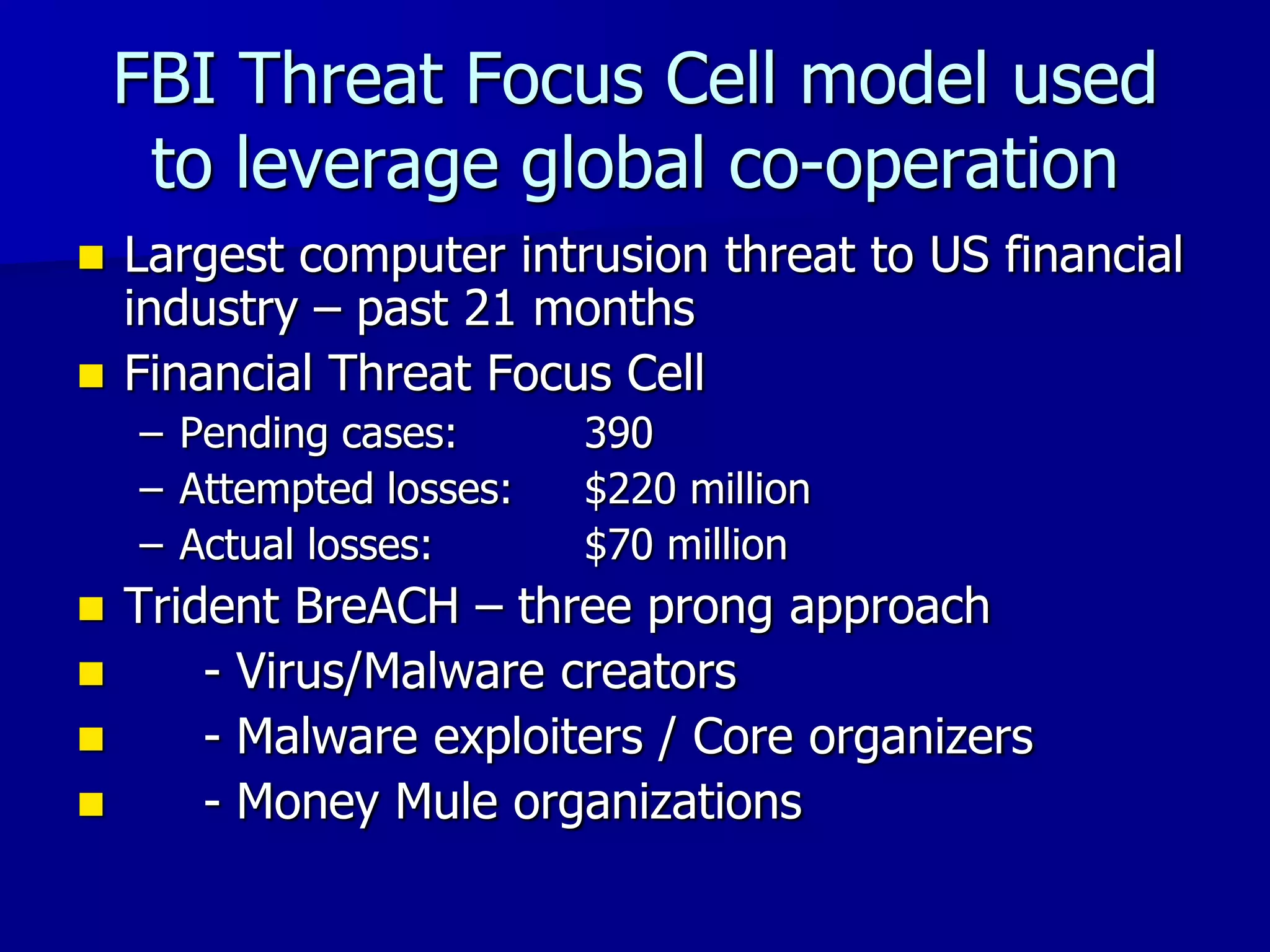 FBI Threat Focus Cell model used to leverage global co-operation

- Largest computer intrusion threat to US financial industry – past 21 months
- Financial Threat Focus Cell
  – Pending cases: 390
  – Attempted losses: \$220 million
  – Actual losses: \$70 million
- Trident BreACH – three prong approach
- - Virus/Malware creators
- - Malware exploiters / Core organizers
- - Money Mule organizations